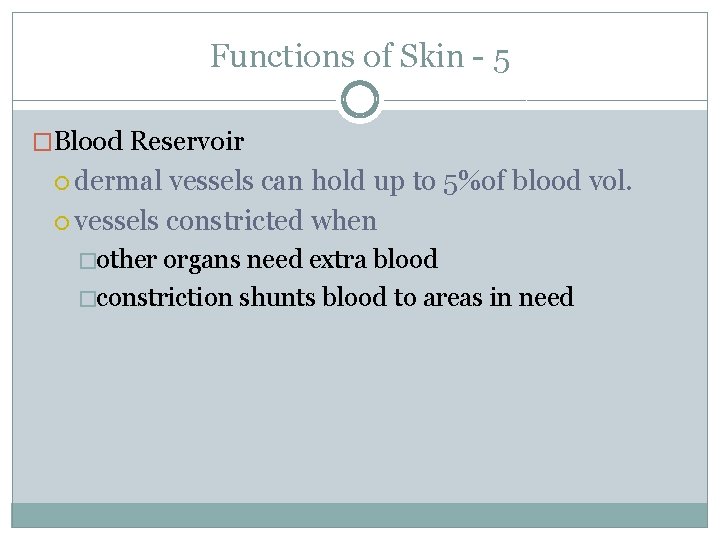 Functions of Skin - 5

Blood Reservoir

dermal vessels can hold up to 5%of blood vol.

vessels constricted when

other organs need extra blood

constriction shunts blood to areas in need